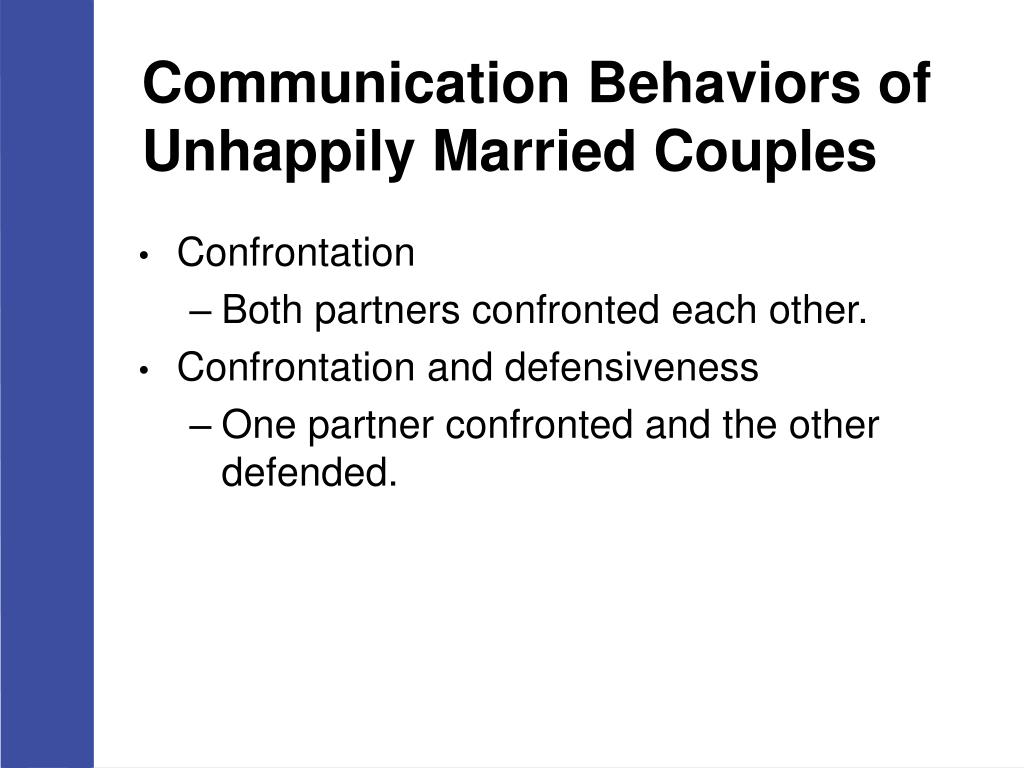 Communication Behaviors of Unhappily Married Couples

• Confrontation
  – Both partners confronted each other.
• Confrontation and defensiveness
  – One partner confronted and the other defended.